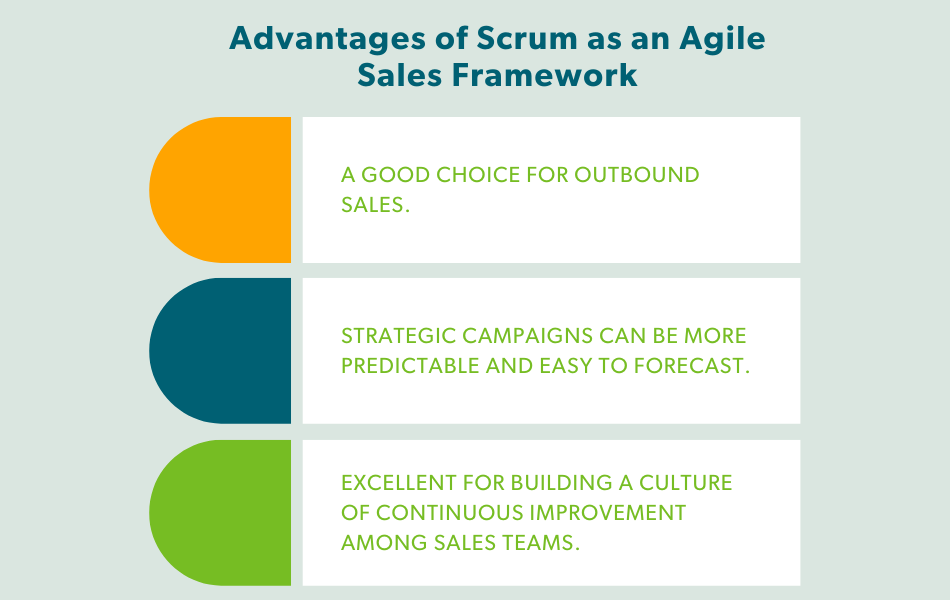 Advantages of Scrum as an Agile Sales Framework

A GOOD CHOICE FOR OUTBOUND SALES.

STRATEGIC CAMPAIGNS CAN BE MORE PREDICTABLE AND EASY TO FORECAST.

EXCELLENT FOR BUILDING A CULTURE OF CONTINUOUS IMPROVEMENT AMONG SALES TEAMS.